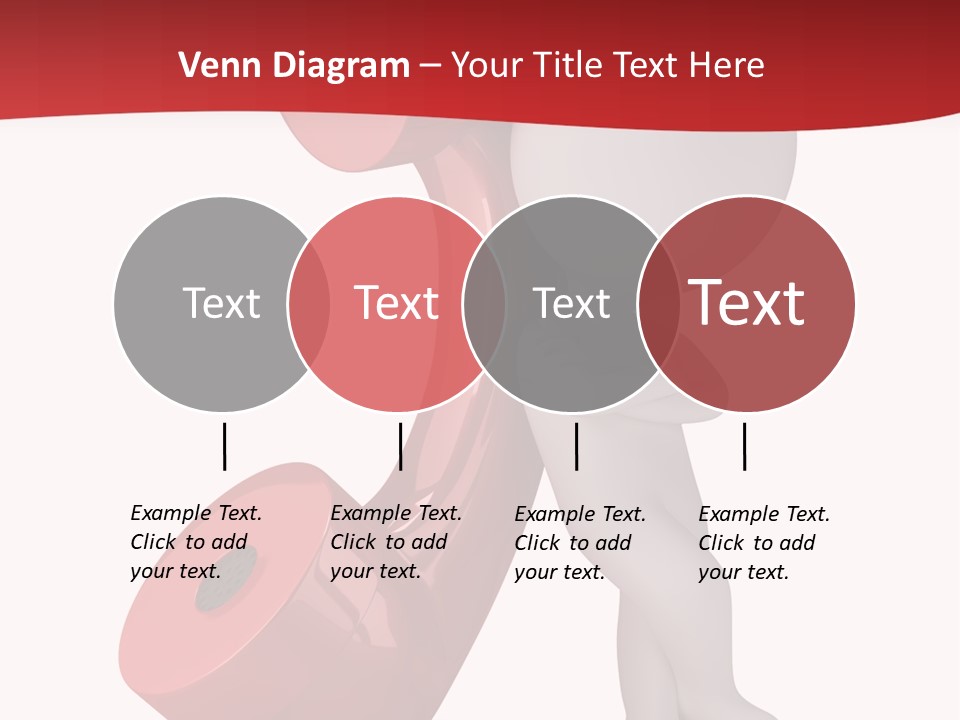 Venn Diagram – Your Title Text Here

Text

Text

Text

Text

Example Text. Click to add your text.

Example Text. Click to add your text.

Example Text. Click to add your text.

Example Text. Click to add your text.